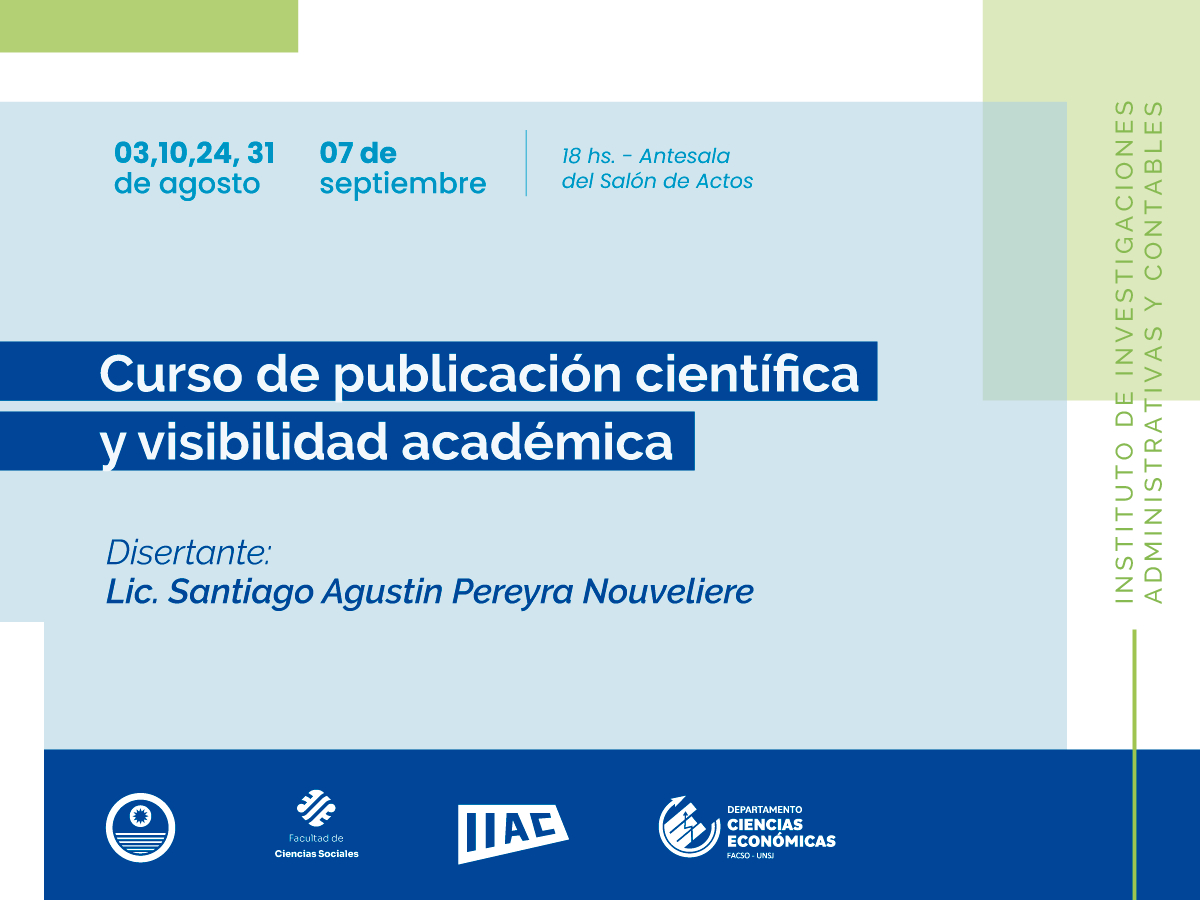 03,10,24, 31
de agosto

07 de
septiembre

18 hs. - Antesala
del Salón de Actos

Curso de publicación científica
y visibilidad académica

Disertante:
Lic. Santiago Agustin Pereyra Nouveliere

INSTITUTO DE INVESTIGACIONES
ADMINISTRATIVAS Y CONTABLES

Facultad de
Ciencias Sociales

IIAC

DEPARTAMENTO
CIENCIAS
ECONÓMICAS
FACSO - UNSJ